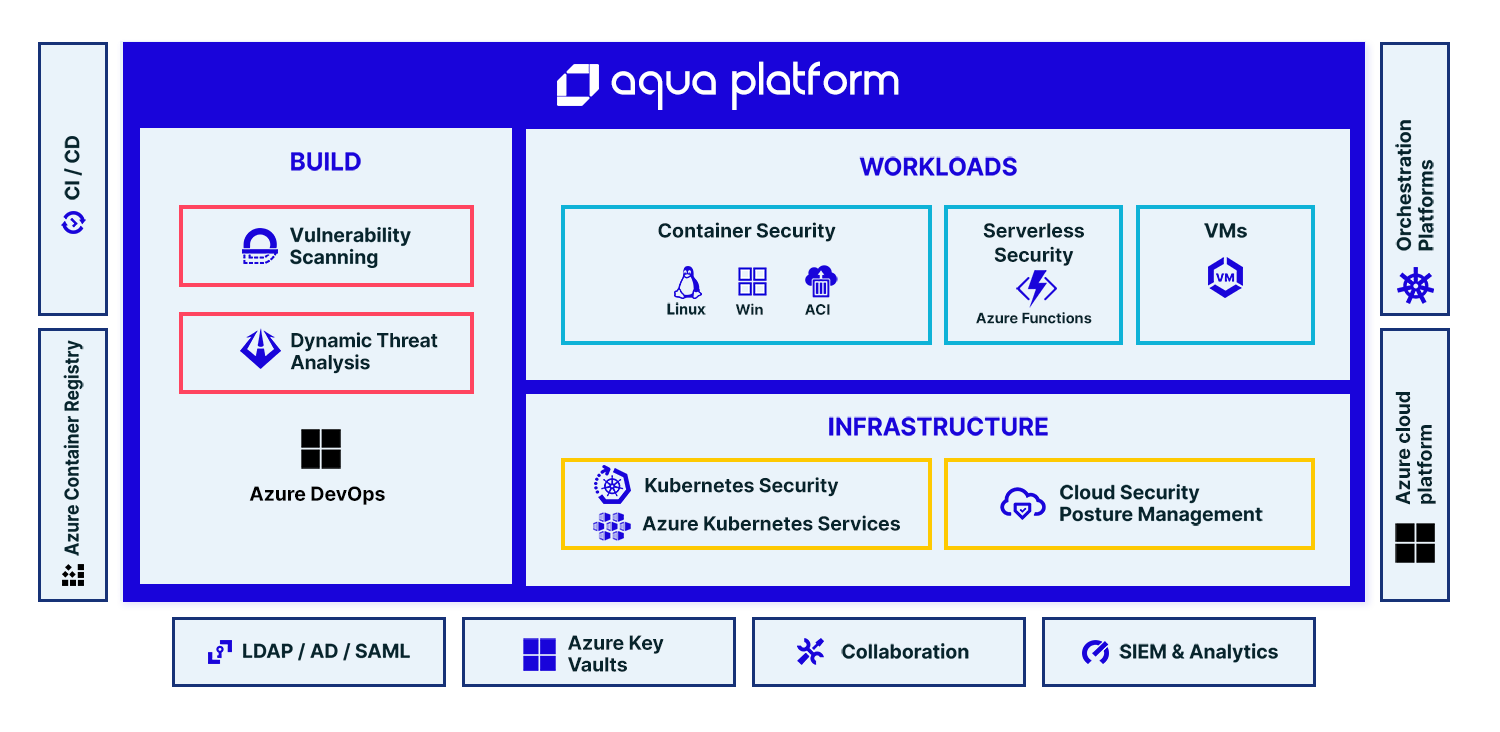 CI / CD

Azure Container Registry

aqua platform

BUILD

Vulnerability Scanning

Dynamic Threat Analysis

Azure DevOps

WORKLOADS

Container Security

Linux

Win

ACI

Serverless Security

Azure Functions

VMs

VM

INFRASTRUCTURE

Kubernetes Security

Azure Kubernetes Services

Cloud Security Posture Management

Orchestration Platforms

Azure cloud platform

LDAP / AD / SAML

Azure Key Vaults

Collaboration

SIEM & Analytics